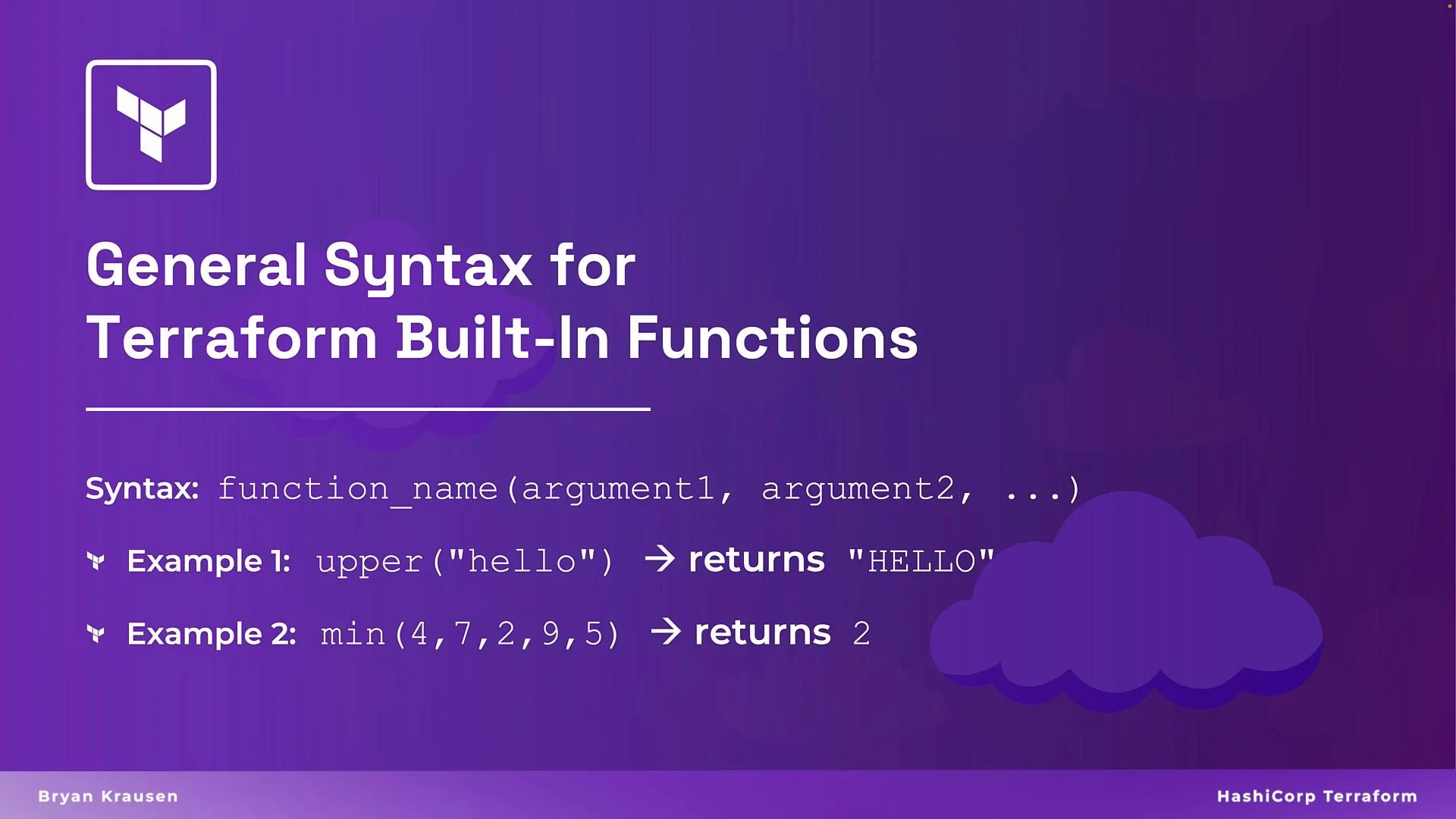 General Syntax for Terraform Built-In Functions

Syntax: function_name(argument1, argument2, ...)

Example 1: upper("hello") → returns "HELLO"

Example 2: min(4,7,2,9,5) → returns 2

Bryan Krausen

HashiCorp Terraform